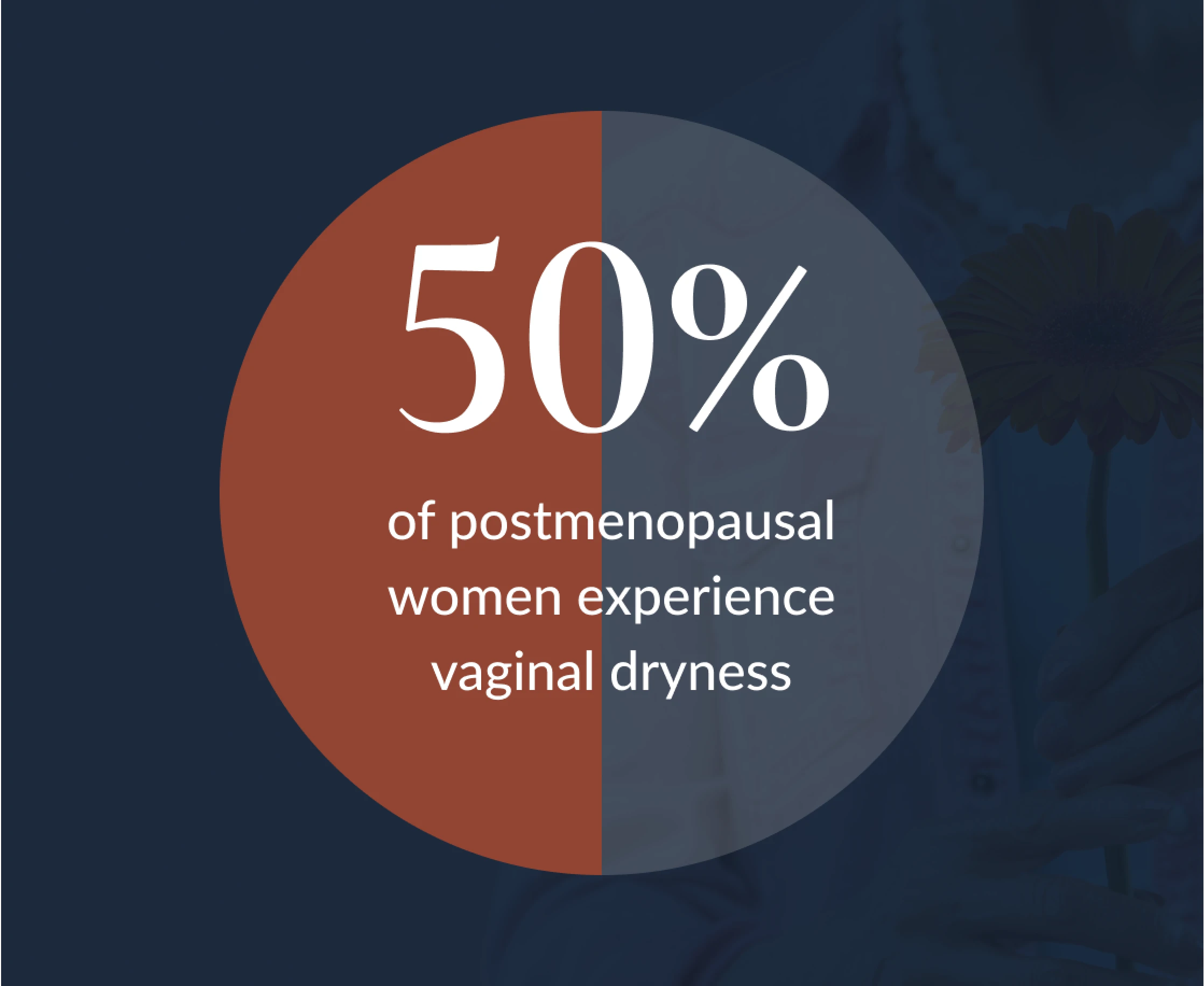 50%

of postmenopausal women experience vaginal dryness